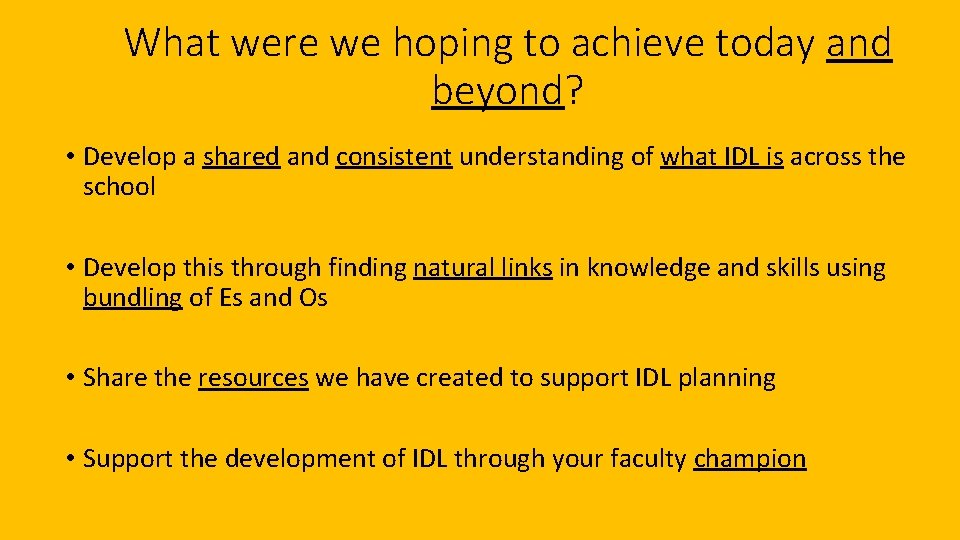 What were we hoping to achieve today and beyond?

• Develop a shared and consistent understanding of what IDL is across the school

• Develop this through finding natural links in knowledge and skills using bundling of Es and Os

• Share the resources we have created to support IDL planning

• Support the development of IDL through your faculty champion